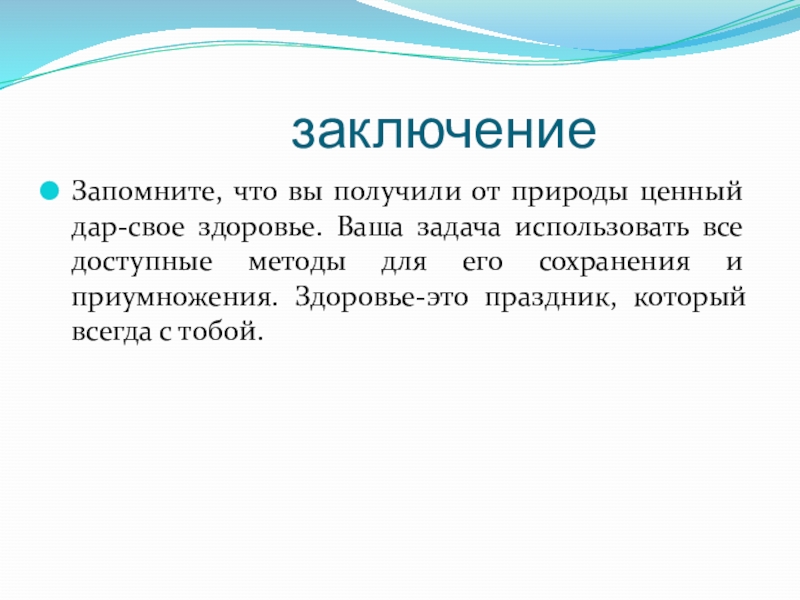 заключение

Запомните, что вы получили от природы ценный дар-свое здоровье. Ваша задача использовать все доступные методы для его сохранения и приумножения. Здоровье-это праздник, который всегда с тобой.